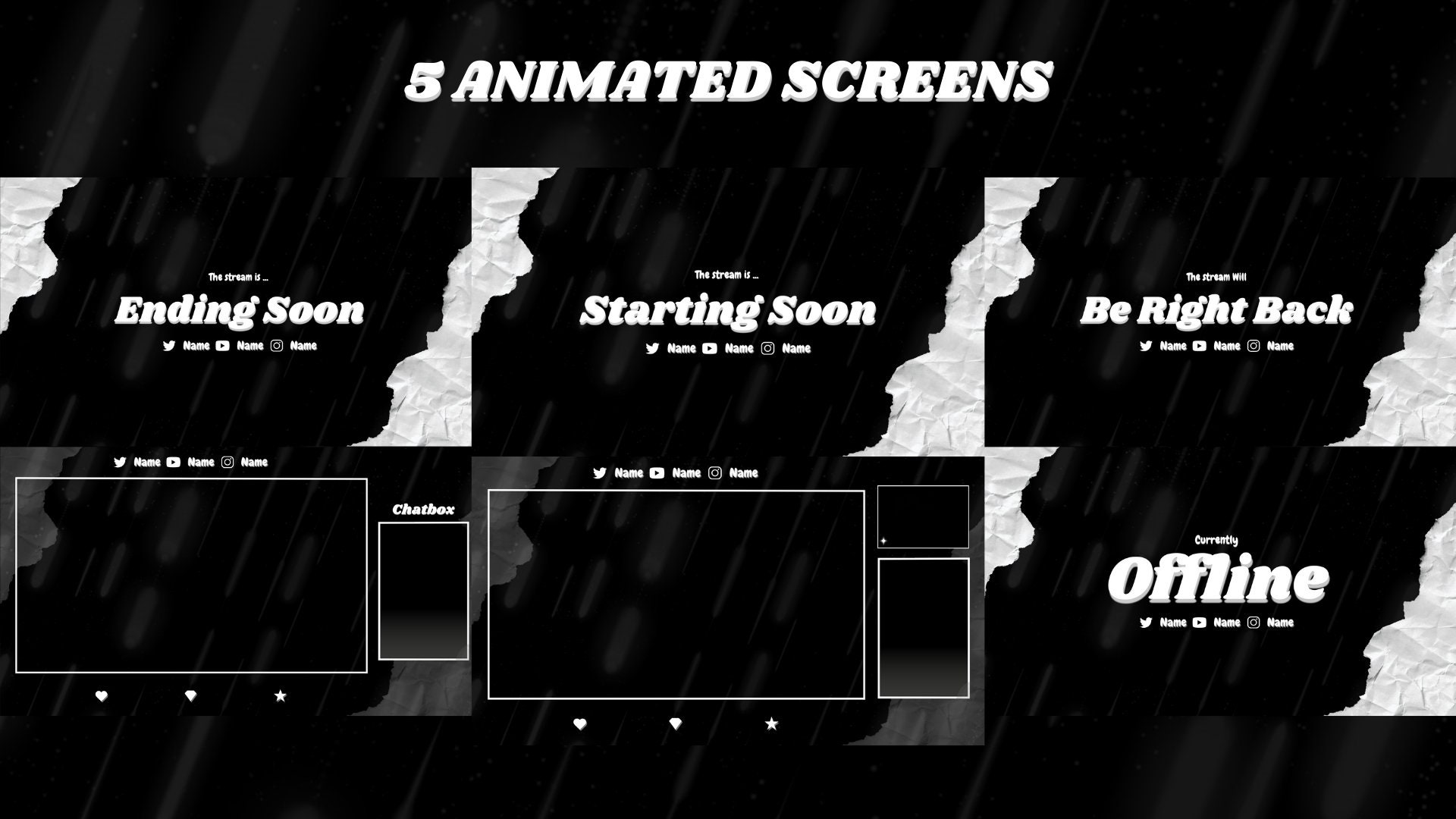 5 ANIMATED SCREENS

The stream is ...
Ending Soon
Name Name Name

The stream is ...
Starting Soon
Name Name Name

The stream Will
Be Right Back
Name Name Name

Name Name Name
Chatbox

Name Name Name

Currently
Offline
Name Name Name